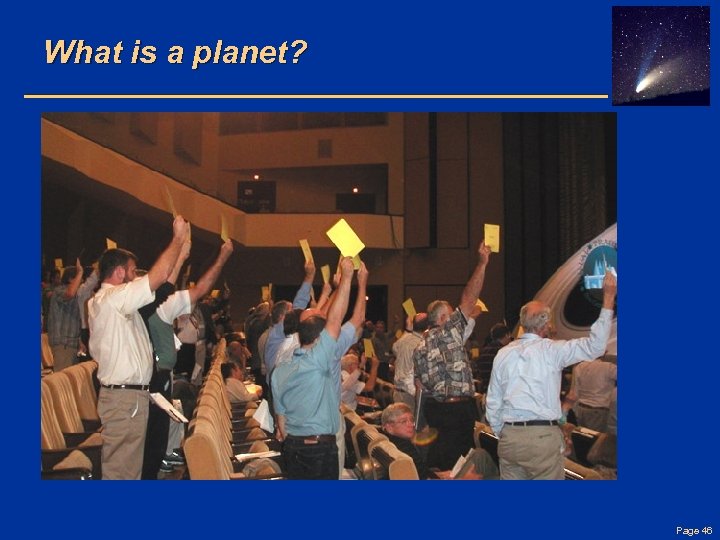 What is a planet?

Page 46